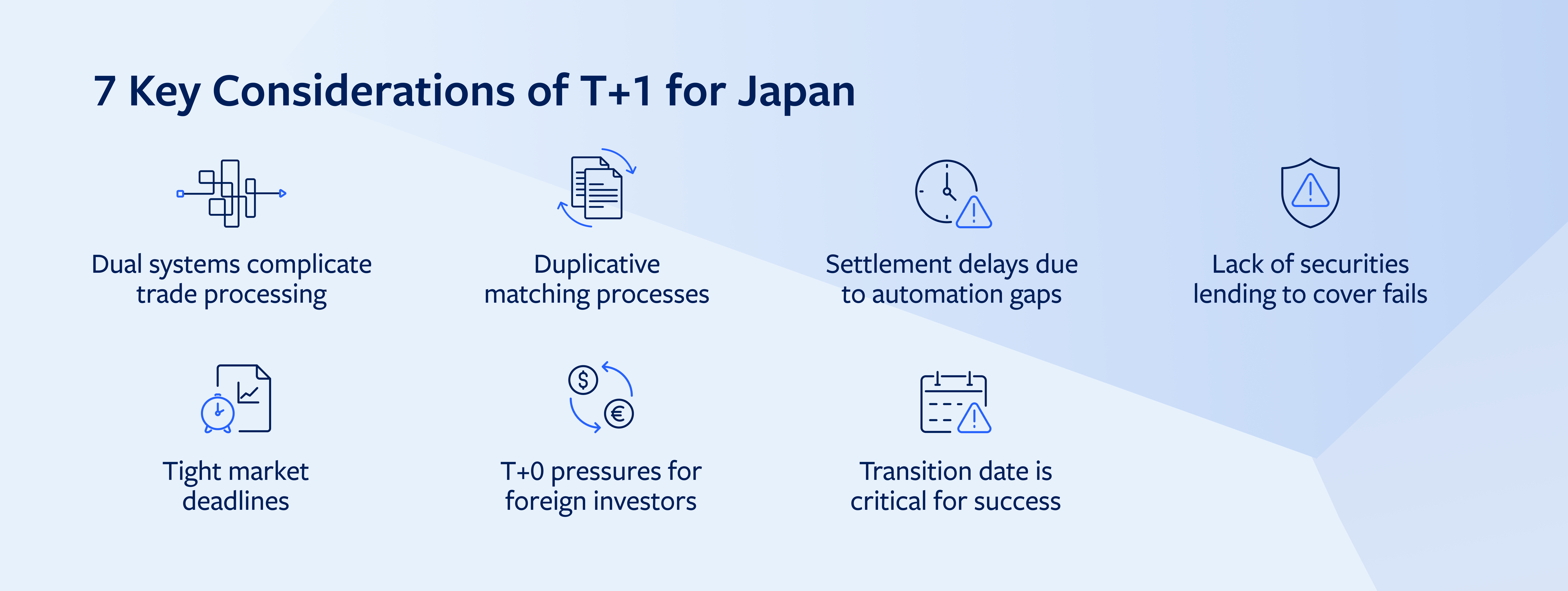 7 Key Considerations of T+1 for Japan

Dual systems complicate trade processing

Duplicative matching processes

Settlement delays due to automation gaps

Lack of securities lending to cover fails

Tight market deadlines

T+0 pressures for foreign investors

Transition date is critical for success